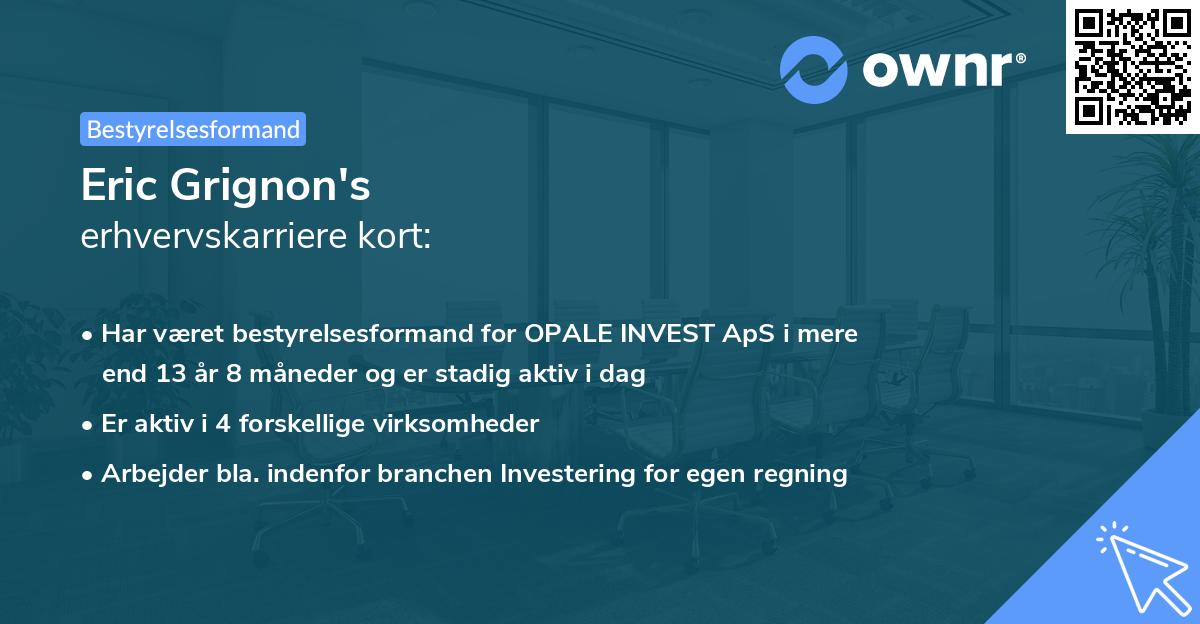 ownr®

Bestyrelsesformand

Eric Grignon's
erhvervskarriere kort:

• Har været bestyrelsesformand for OPALE INVEST ApS i mere end 13 år 8 måneder og er stadig aktiv i dag
• Er aktiv i 4 forskellige virksomheder
• Arbejder bla. indenfor branchen Investering for egen regning